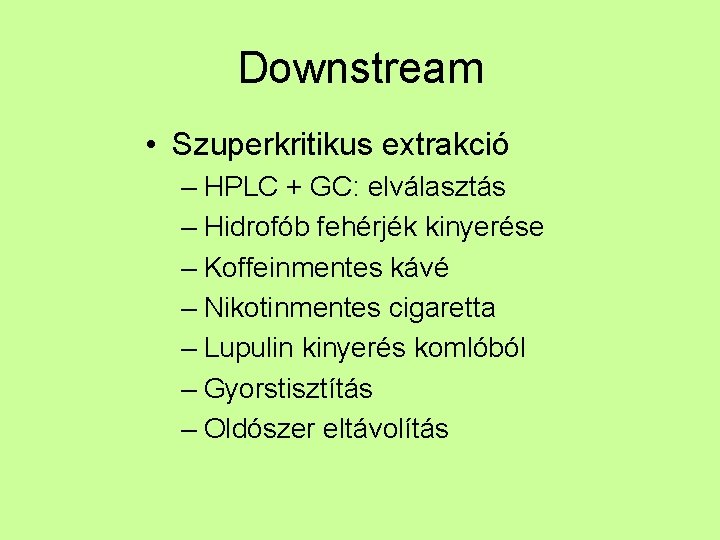 Downstream

• Szuperkritikus extrakció
– HPLC + GC: elválasztás
– Hidrofób fehérjék kinyerése
– Koffeinmentes kávé
– Nikotinmentes cigaretta
– Lupulin kinyerés komlóból
– Gyorstisztítás
– Oldószer eltávolítás